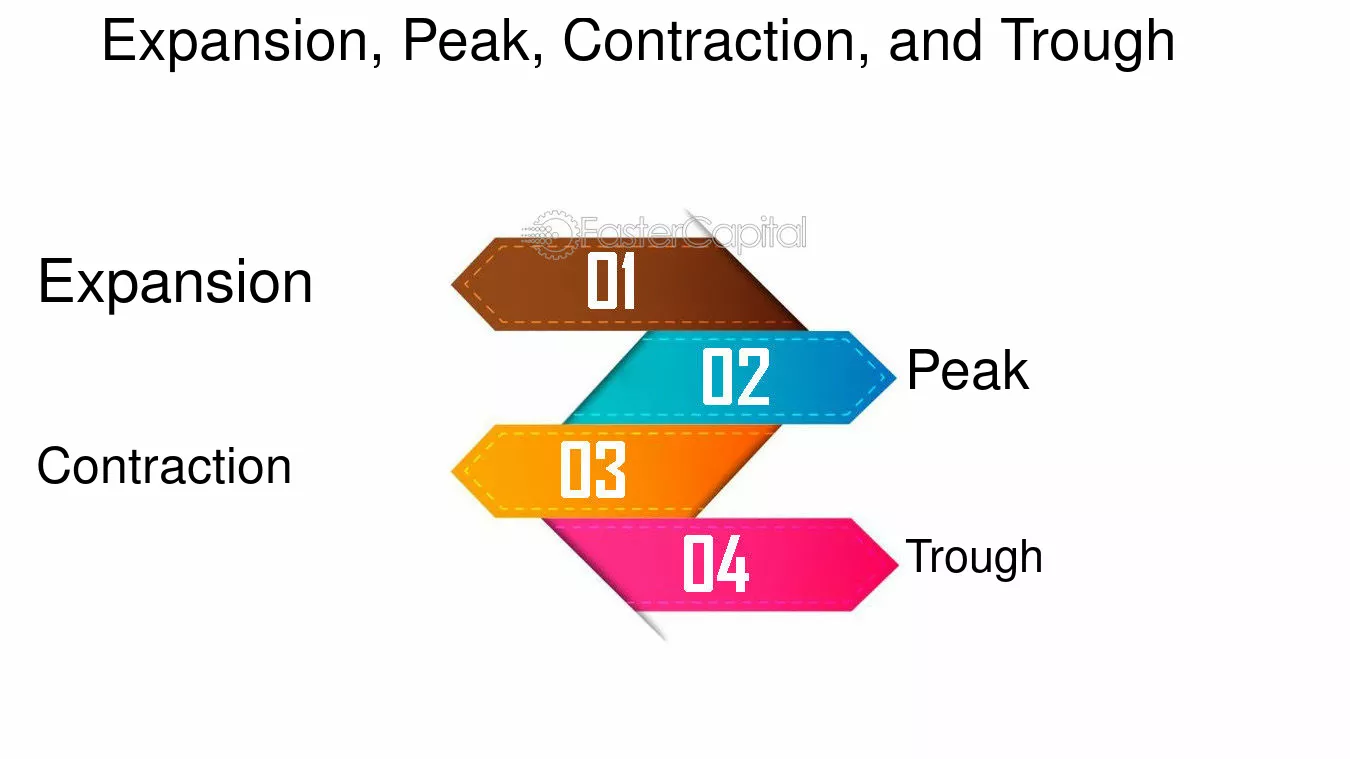 Expansion, Peak, Contraction, and Trough

FasterCapital

Expansion

01

02

Peak

Contraction

03

04

Trough